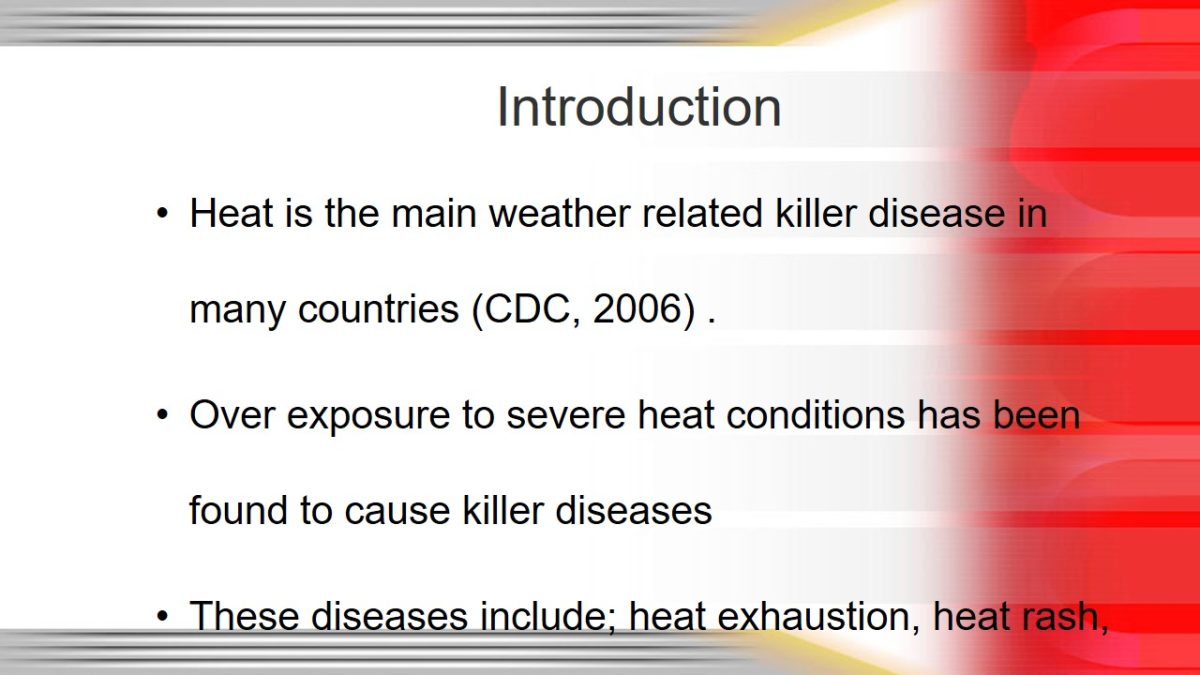 Introduction

• Heat is the main weather related killer disease in many countries (CDC, 2006) .

• Over exposure to severe heat conditions has been found to cause killer diseases

• These diseases include; heat exhaustion, heat rash,